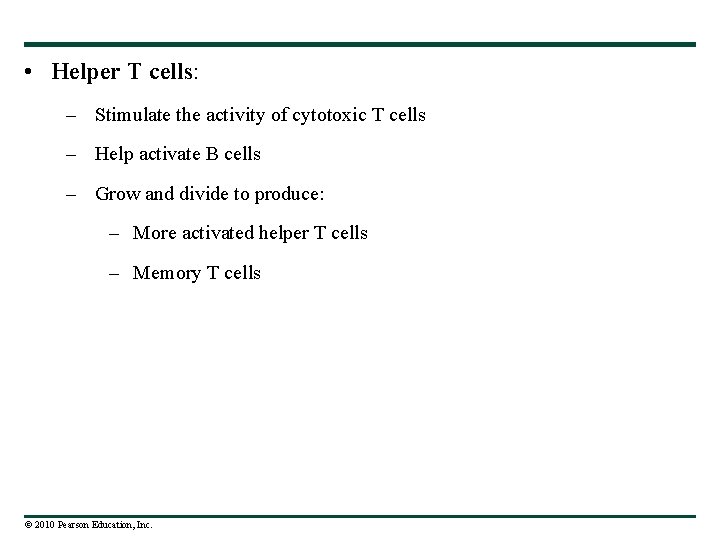 • Helper T cells:

– Stimulate the activity of cytotoxic T cells

– Help activate B cells

– Grow and divide to produce:

– More activated helper T cells

– Memory T cells

© 2010 Pearson Education, Inc.